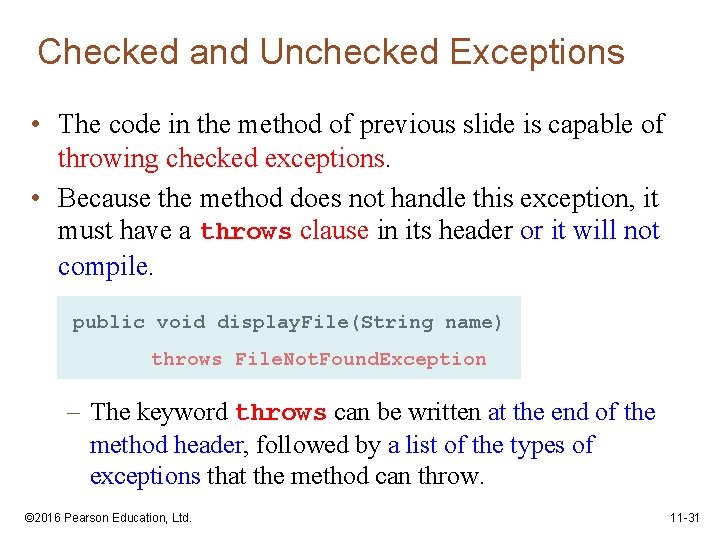 Checked and Unchecked Exceptions

• The code in the method of previous slide is capable of throwing checked exceptions.

• Because the method does not handle this exception, it must have a throws clause in its header or it will not compile.

public void displayFile(String name)
    throws FileNotFoundException

– The keyword throws can be written at the end of the method header, followed by a list of the types of exceptions that the method can throw.

©2016 Pearson Education, Ltd.

11-31